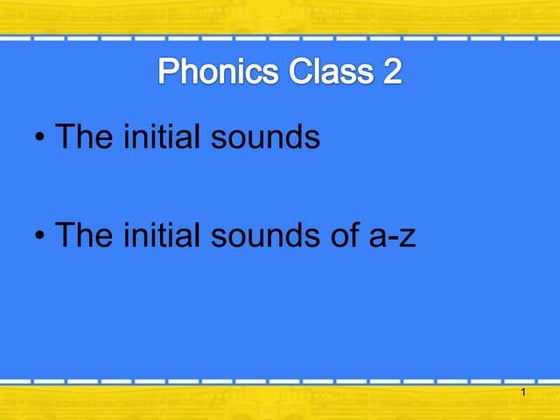 Phonics Class 2

• The initial sounds

• The initial sounds of a-z

1